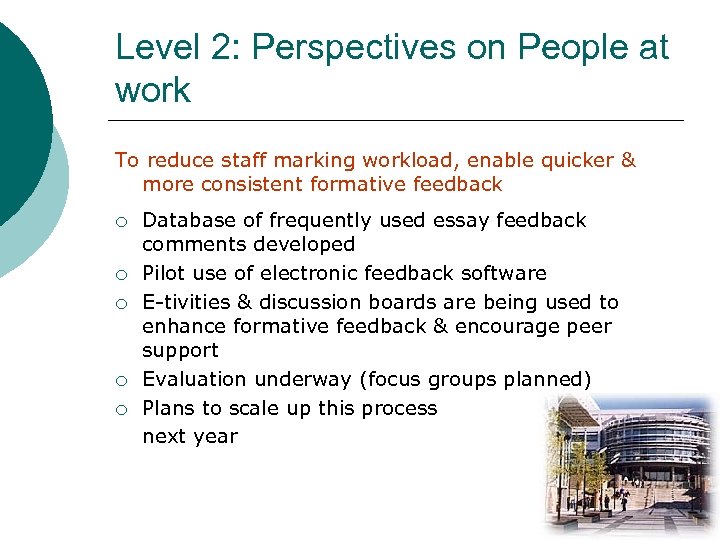 Level 2: Perspectives on People at work

To reduce staff marking workload, enable quicker & more consistent formative feedback

○ Database of frequently used essay feedback comments developed
○ Pilot use of electronic feedback software
○ E-tivities & discussion boards are being used to enhance formative feedback & encourage peer support
○ Evaluation underway (focus groups planned)
○ Plans to scale up this process next year